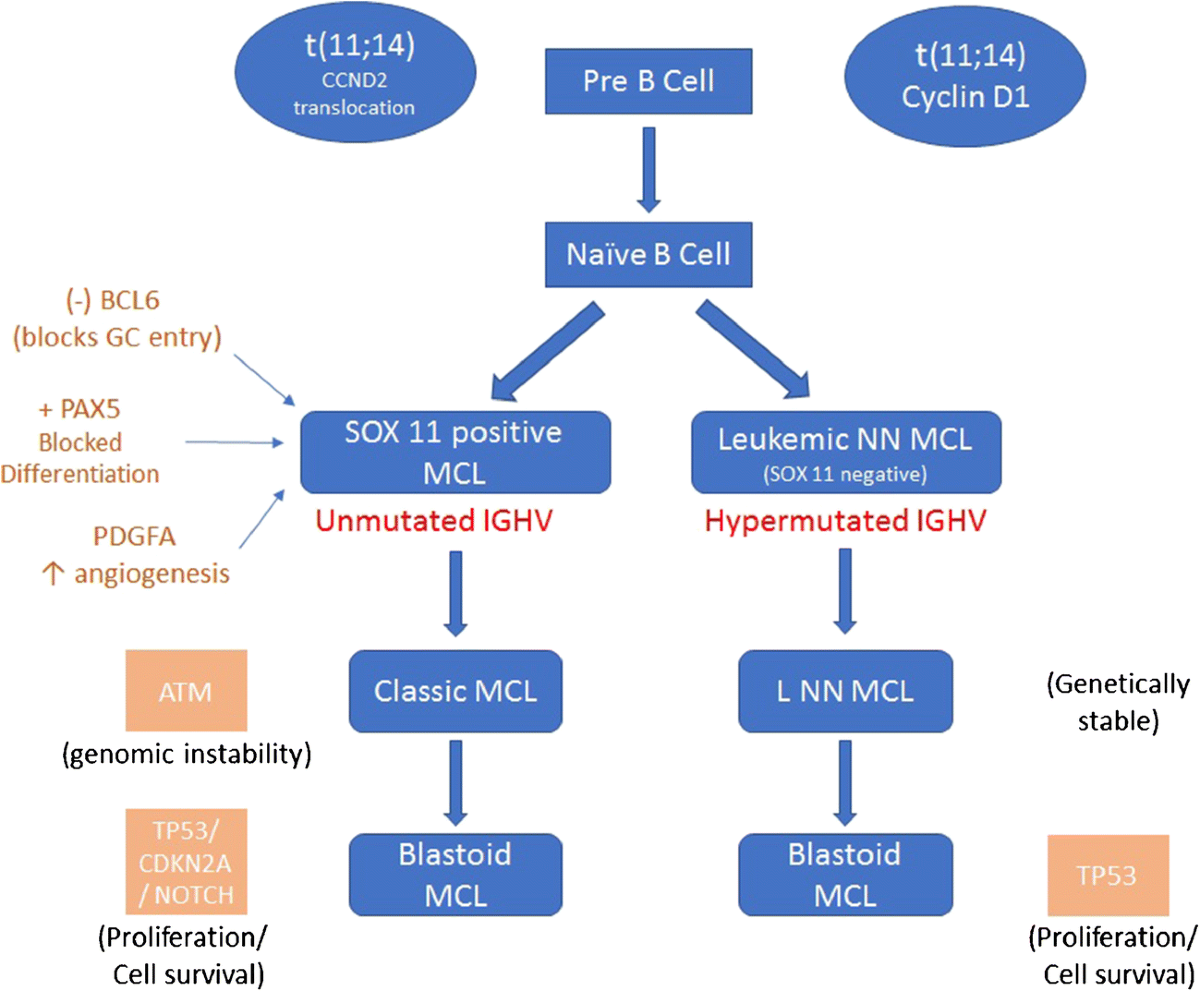 t(11;14)
CCND2
translocation

Pre B Cell

t(11;14)
Cyclin D1

Naïve B Cell

(-) BCL6
(blocks GC entry)

+ PAX5
Blocked
Differentiation

PDGFA
↑ angiogenesis

SOX 11 positive
MCL

Unmutated IGHV

Leukemic NN MCL
(SOX 11 negative)

Hypermutated IGHV

ATM

(genomic instability)

Classic MCL

L NN MCL

(Genetically
stable)

TP53/
CDKN2A
/ NOTCH

(Proliferation/
Cell survival)

Blastoid
MCL

Blastoid
MCL

TP53

(Proliferation/
Cell survival)